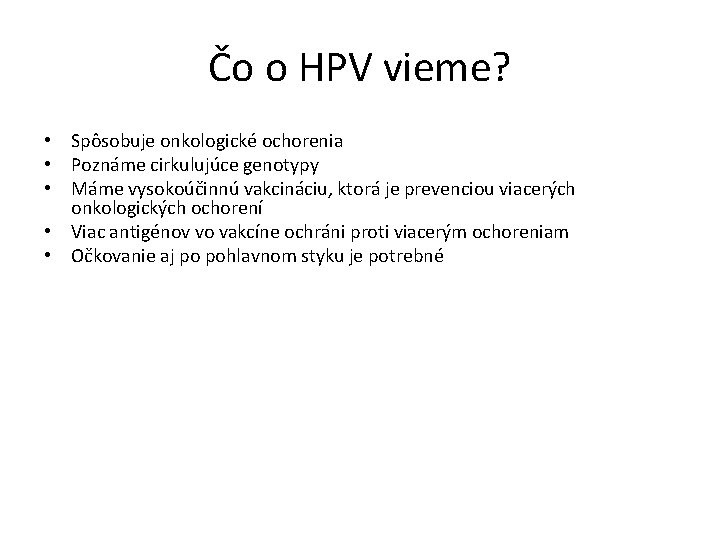 Čo o HPV vieme?

• Spôsobuje onkologické ochorenia
• Poznáme cirkulujúce genotypy
• Máme vysokoúčinnú vakcináciu, ktorá je prevenciou viacerých onkologických ochorení
• Viac antigénov vo vakcíne ochráni proti viacerým ochoreniam
• Očkovanie aj po pohlavnom styku je potrebné